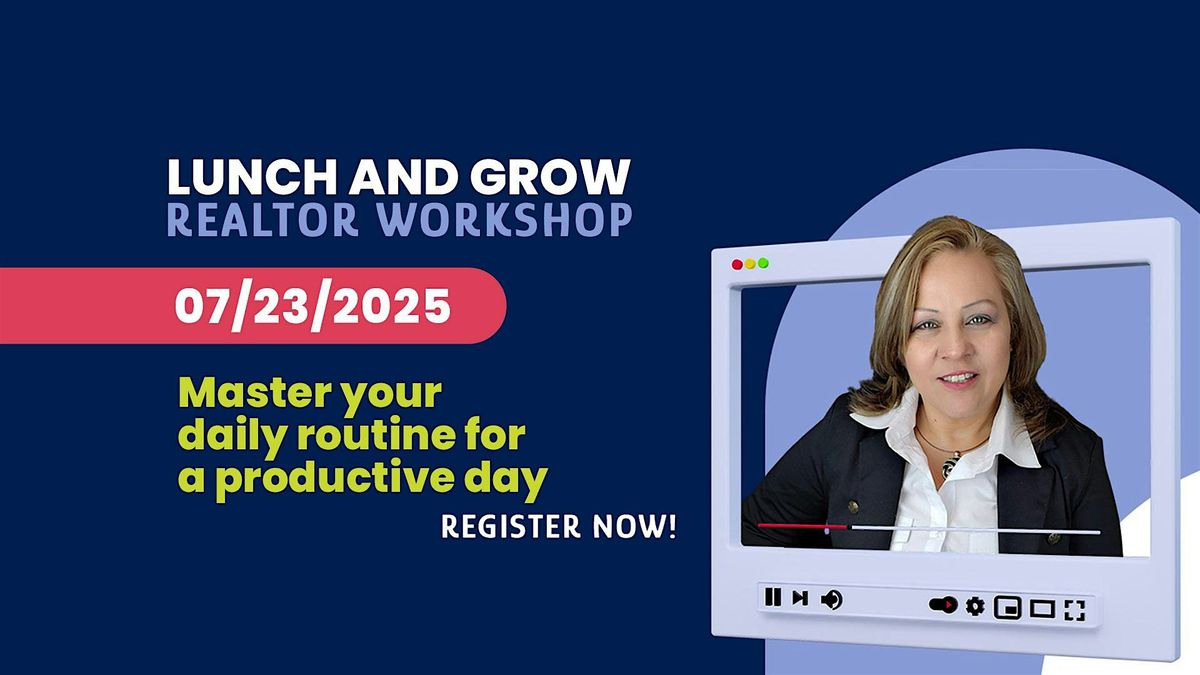 LUNCH AND GROW
REALTOR WORKSHOP

07/23/2025

Master your daily routine for a productive day

REGISTER NOW!